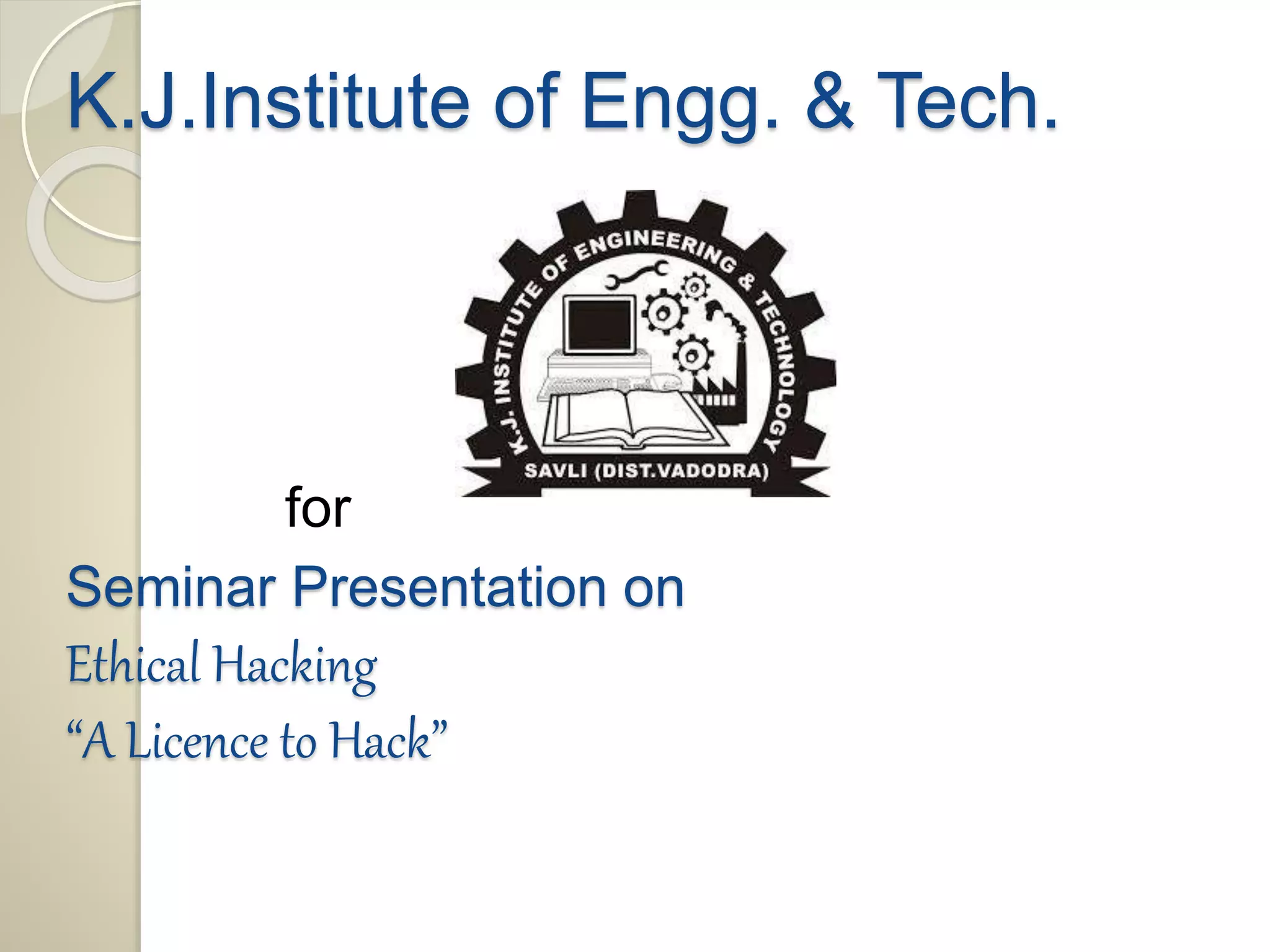 K.J.Institute of Engg. & Tech.

K.J. INSTITUTE OF ENGINEERING & TECHNOLOGY

SAVLI (DIST.VADODRA)

for

Seminar Presentation on

Ethical Hacking

“A Licence to Hack”